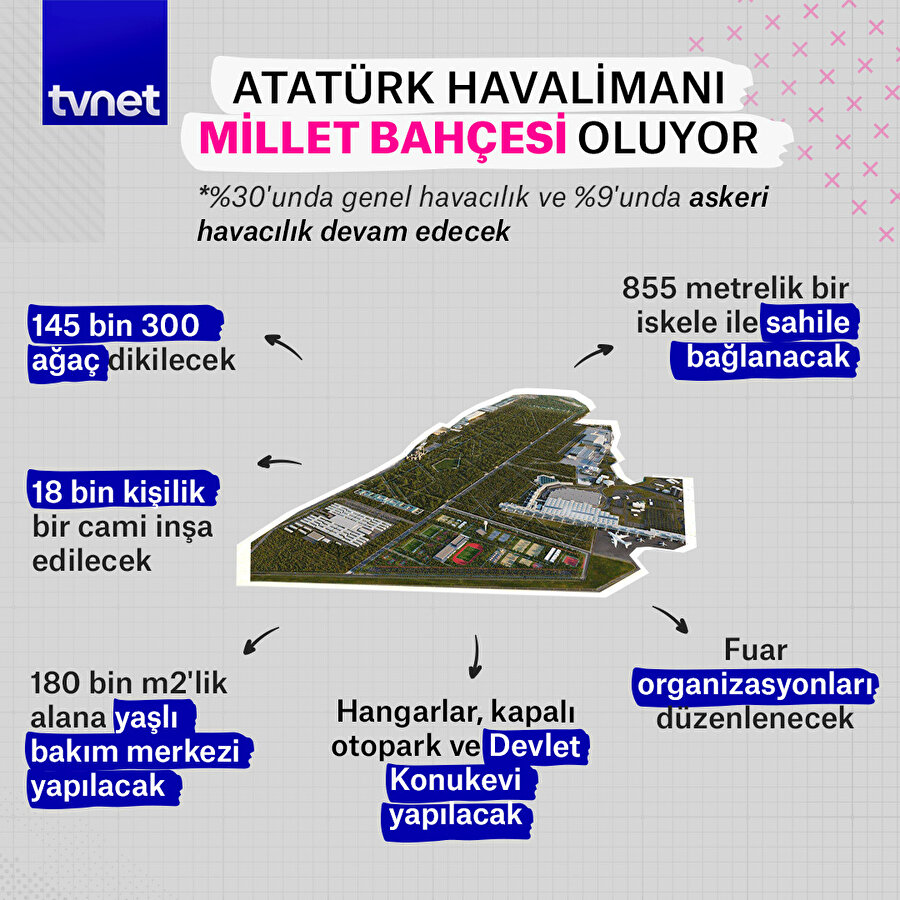 tvnet

ATATÜRK HAVALİMANI
MİLLET BAHÇESİ OLUYOR

*%30'unda genel havacılık ve %9'unda askeri havacılık devam edecek

145 bin 300 ağaç dikilecek

855 metrelik bir iskele ile sahile bağlanacak

18 bin kişilik bir cami inşa edilecek

180 bin m2'lik alana yaşlı bakım merkezi yapılacak

Hangarlar, kapalı otopark ve Devlet Konukevi yapılacak

Fuar organizasyonları düzenlenecek